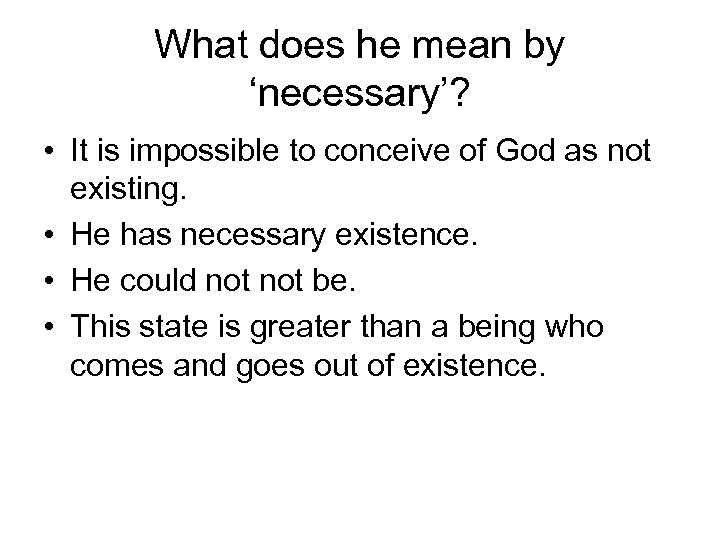 What does he mean by ‘necessary’?

• It is impossible to conceive of God as not existing.
• He has necessary existence.
• He could not not be.
• This state is greater than a being who comes and goes out of existence.